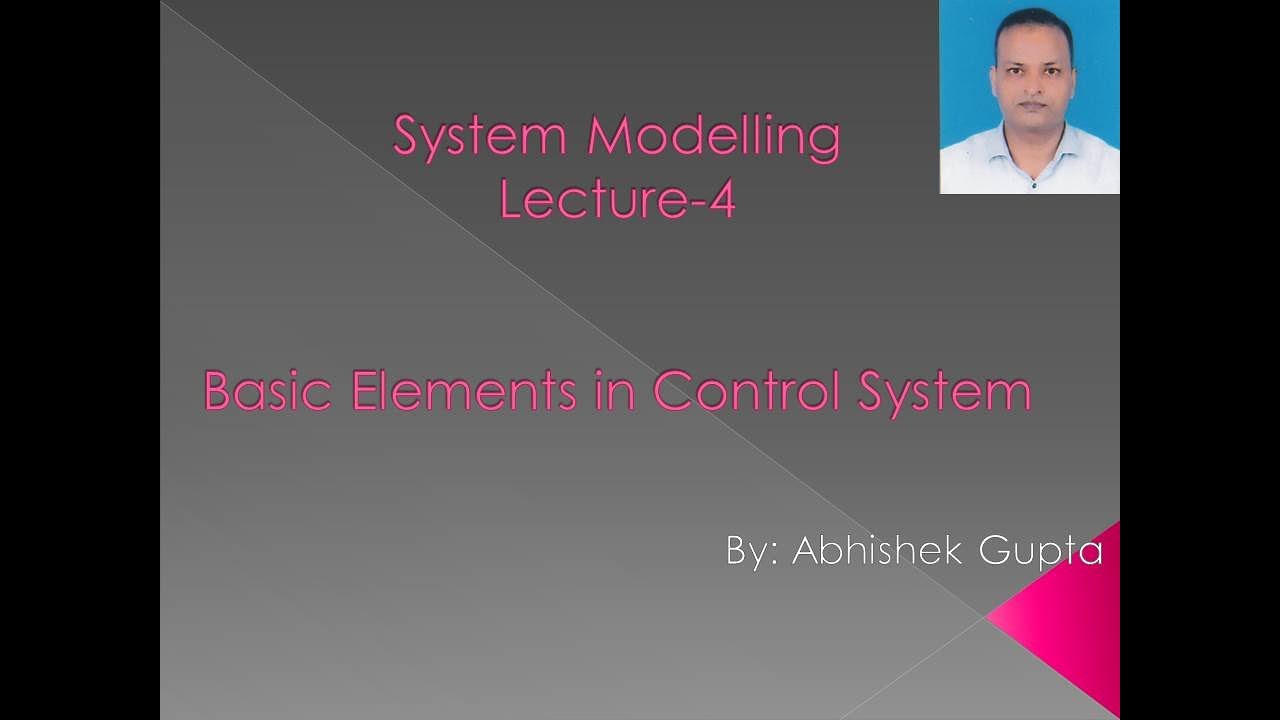 System Modelling
Lecture-4

Basic Elements in Control System

By: Abhishek Gupta